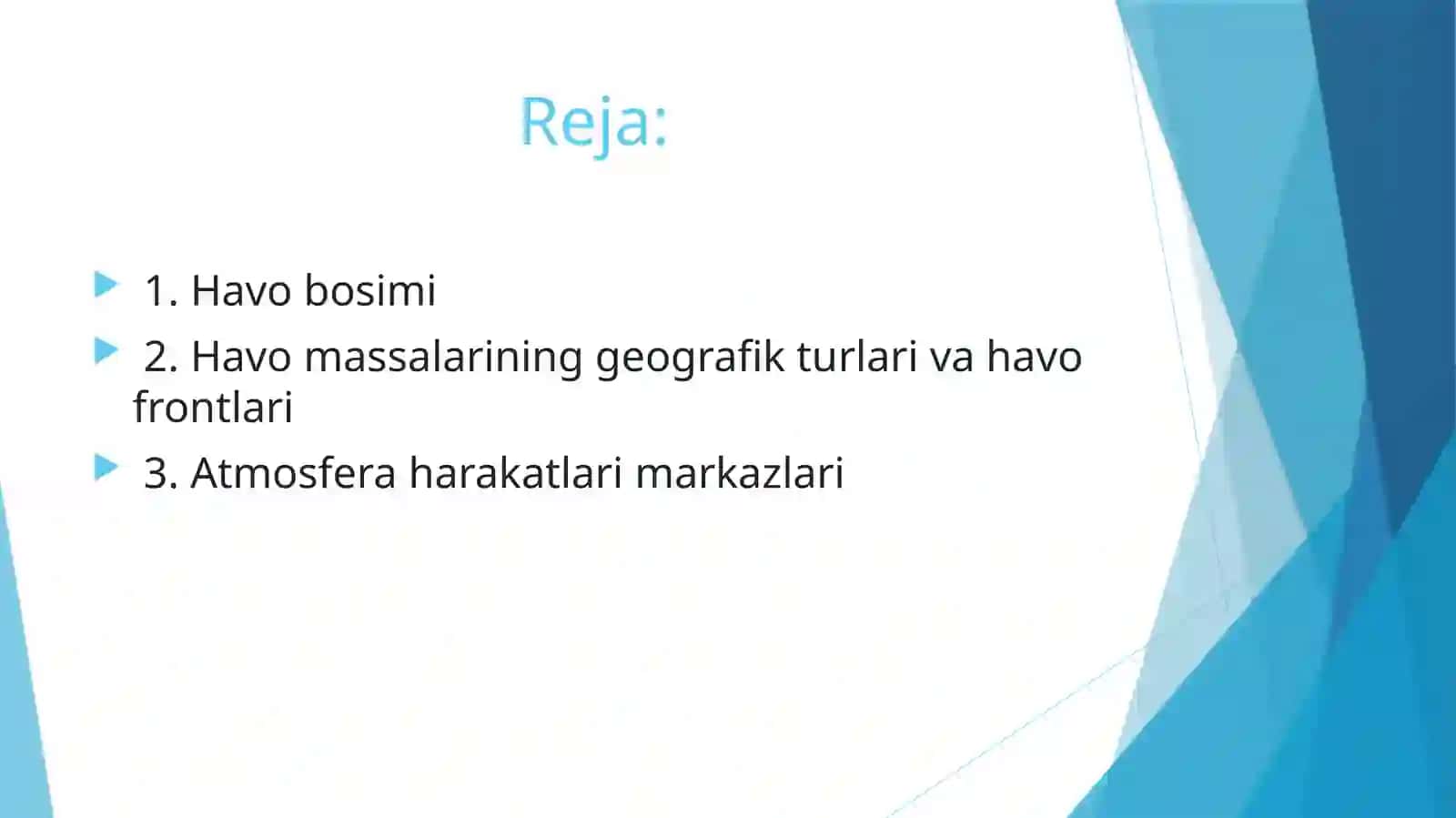 Reja:

1. Havo bosimi

2. Havo massalarining geografik turlari va havo frontlari

3. Atmosfera harakatlari markazlari